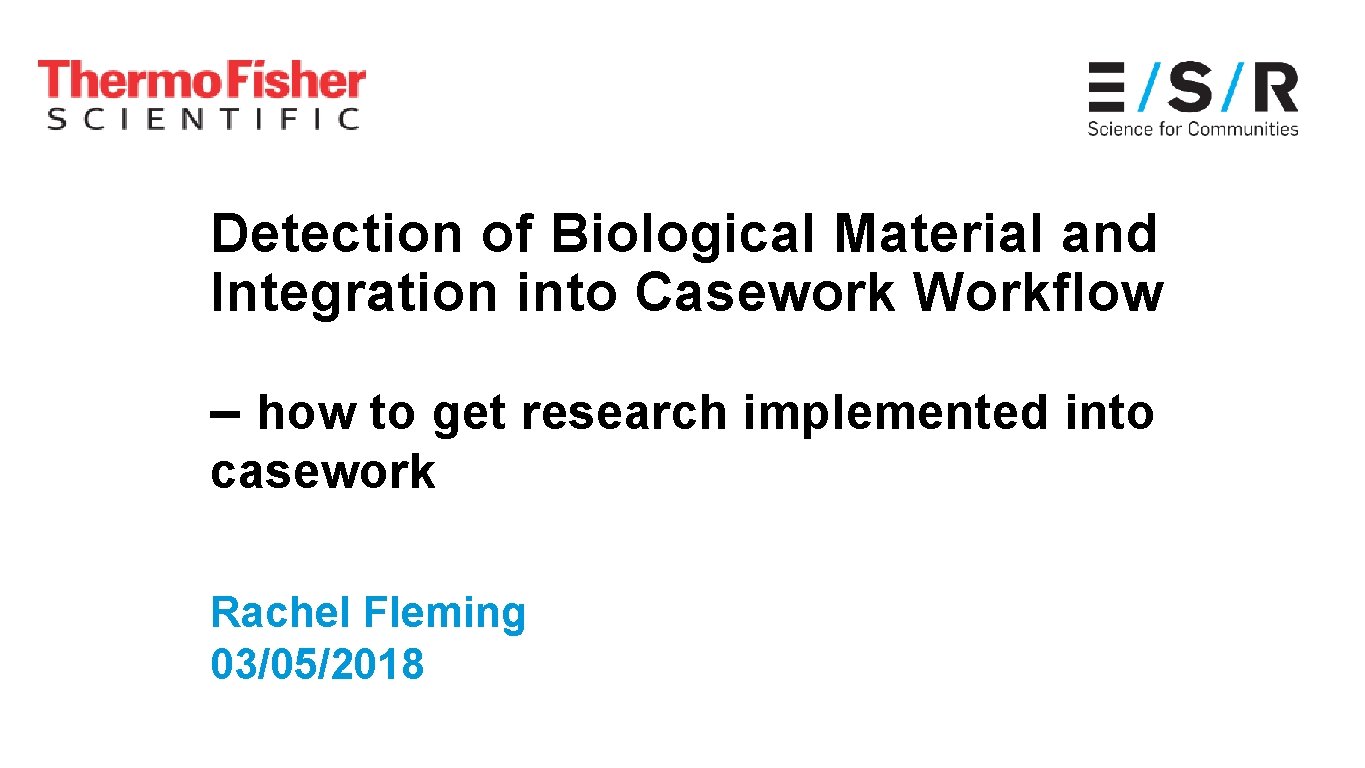 ThermoFisher
SCIENTIFIC

E/S/R
Science for Communities

Detection of Biological Material and Integration into Casework Workflow

– how to get research implemented into casework

Rachel Fleming
03/05/2018